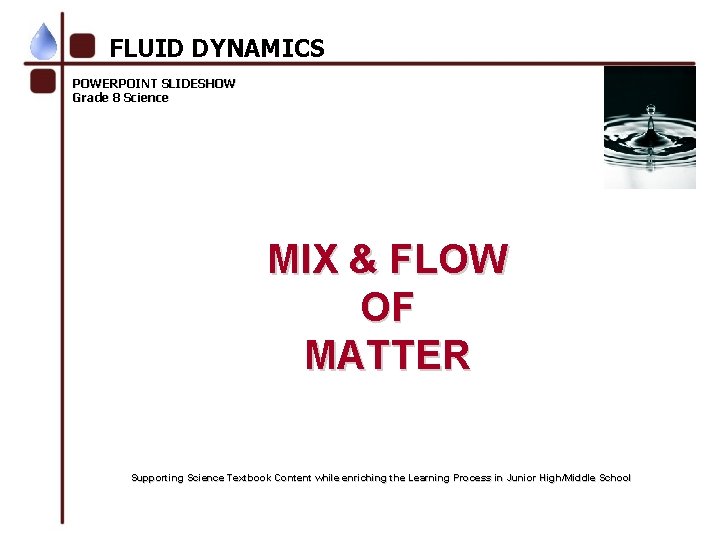 FLUID DYNAMICS

POWERPOINT SLIDESHOW
Grade 8 Science

MIX & FLOW
OF
MATTER

Supporting Science Textbook Content while enriching the Learning Process in Junior High/Middle School